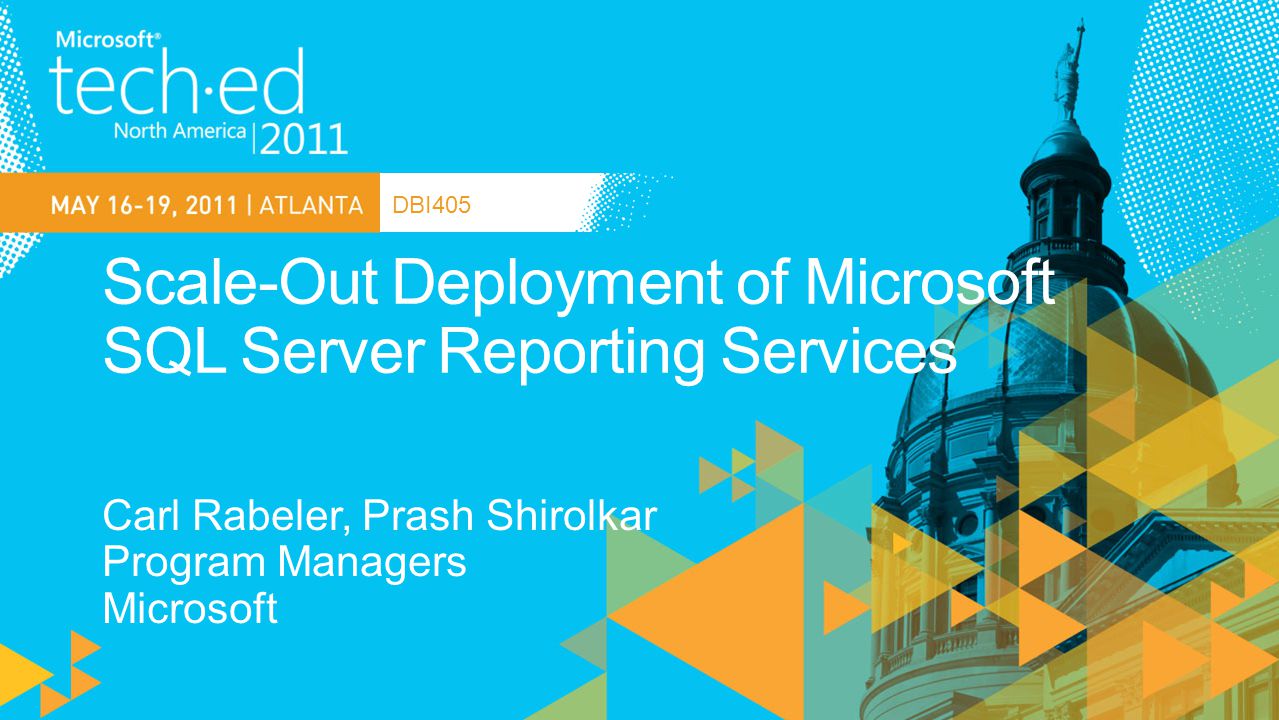 Microsoft®
tech·ed
North America | 2011

MAY 16-19, 2011 | ATLANTA DBI405

Scale-Out Deployment of Microsoft SQL Server Reporting Services

Carl Rabeler, Prash Shirolkar
Program Managers
Microsoft